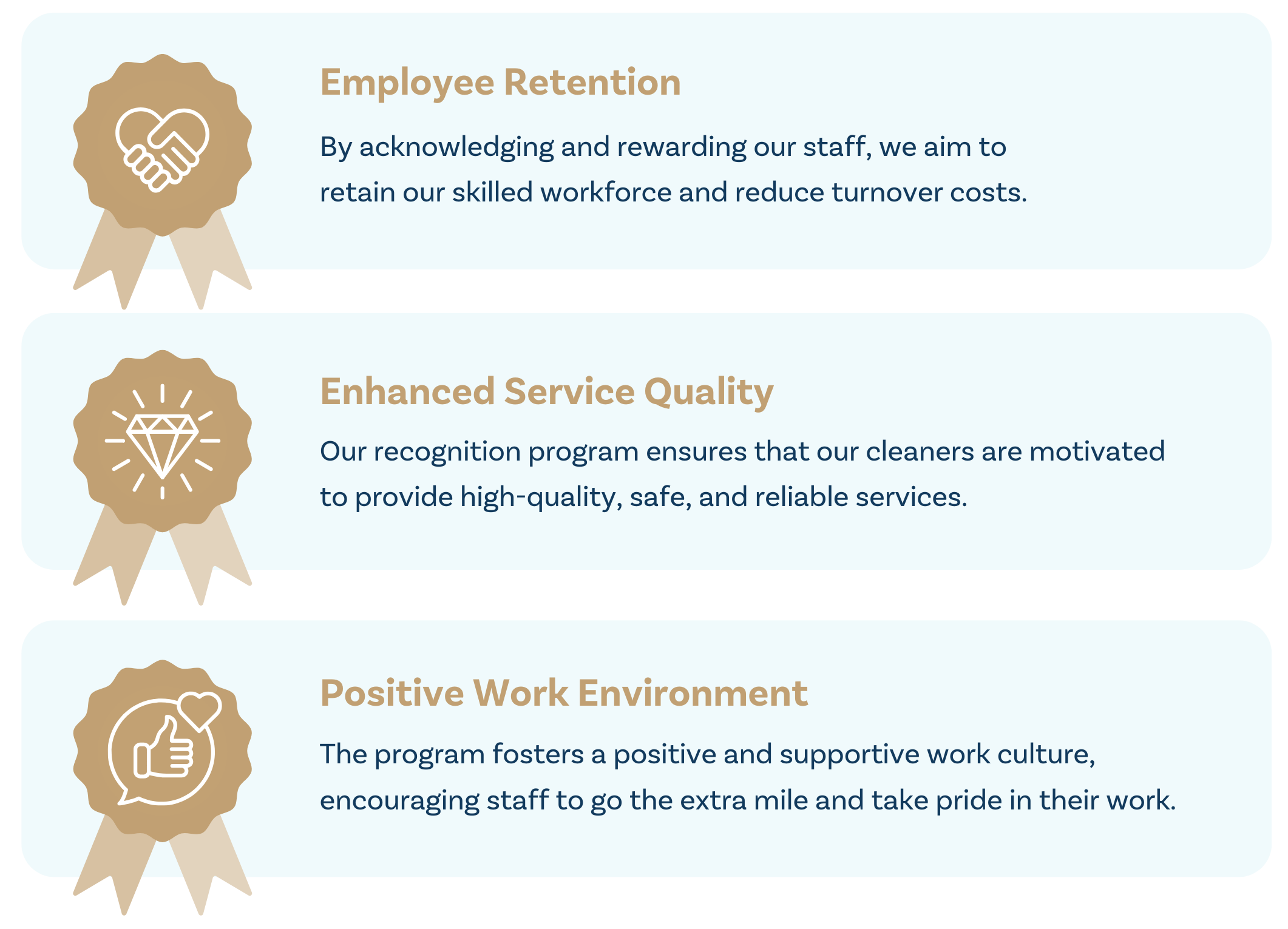 Employee Retention

By acknowledging and rewarding our staff, we aim to retain our skilled workforce and reduce turnover costs.

Enhanced Service Quality

Our recognition program ensures that our cleaners are motivated to provide high-quality, safe, and reliable services.

Positive Work Environment

The program fosters a positive and supportive work culture, encouraging staff to go the extra mile and take pride in their work.